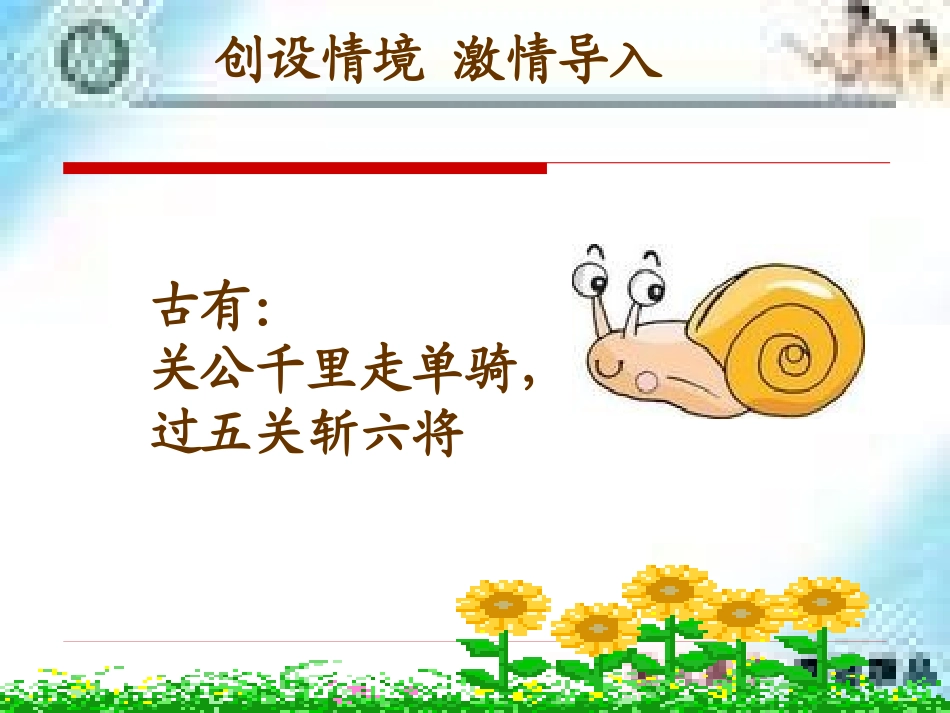 创设情境 激情导入

古有：
关公千里走单骑，
过五关斩六将